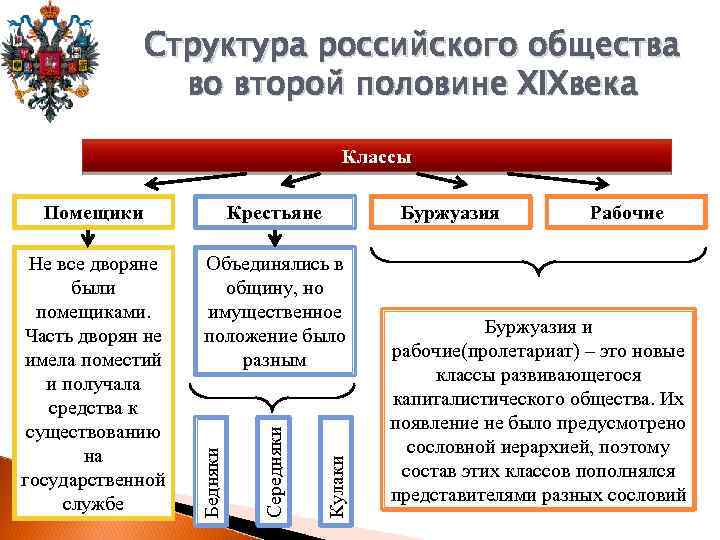 Структура российского общества во второй половине XIXвека

Классы

Помещики

Крестьяне

Буржуазия

Рабочие

Не все дворяне были помещиками. Часть дворян не имела поместий и получала средства к существованию на государственной службе

Объединялись в общину, но имущественное положение было разным

Бедняки

Середняки

Кулаки

Буржуазия и рабочие(пролетариат) – это новые классы развивающегося капиталистического общества. Их появление не было предусмотрено сословной иерархией, поэтому состав этих классов пополнялся представителями разных сословий